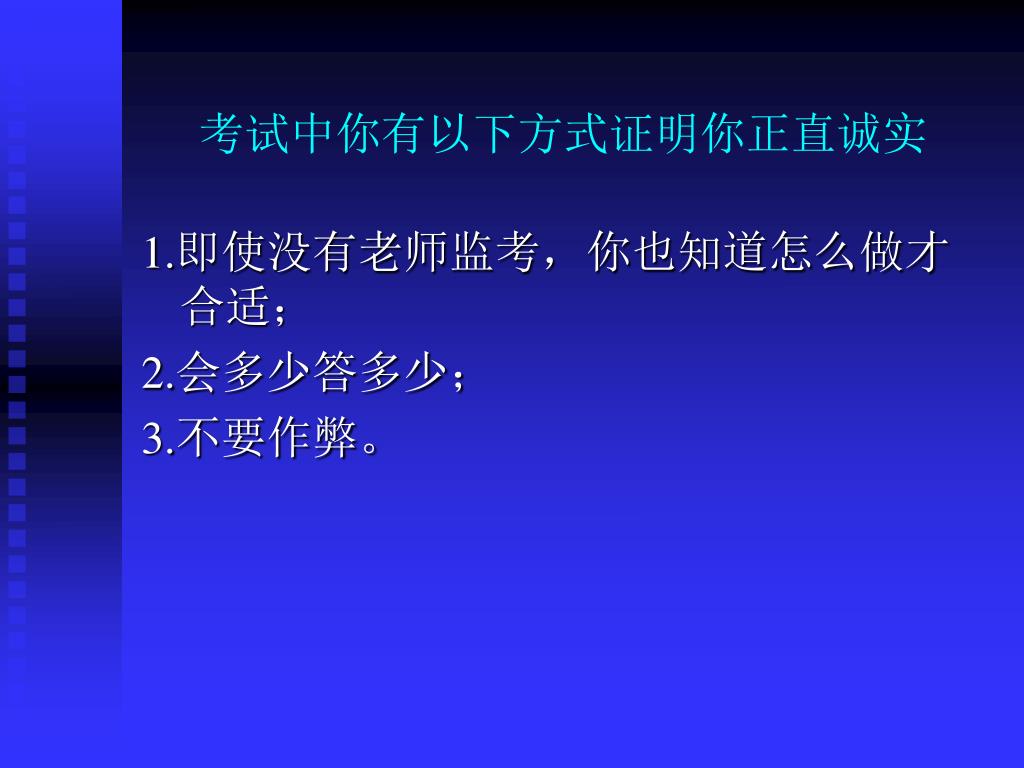 考试中你有以下方式证明你正直诚实

1.即使没有老师监考，你也知道怎么做才合适；

2.会多少答多少；

3.不要作弊。